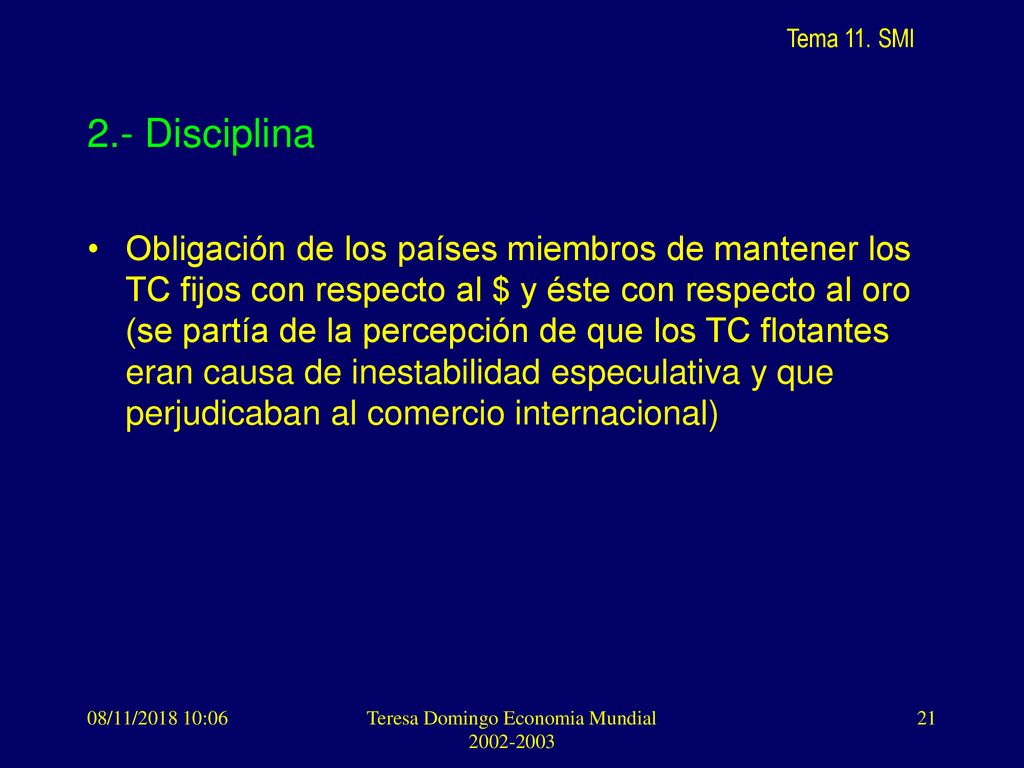 Tema 11. SMI

2.- Disciplina

• Obligación de los países miembros de mantener los TC fijos con respecto al \$ y éste con respecto al oro (se partía de la percepción de que los TC flotantes eran causa de inestabilidad especulativa y que perjudicaban al comercio internacional)

08/11/2018 10:06

Teresa Domingo Economia Mundial 2002-2003

21